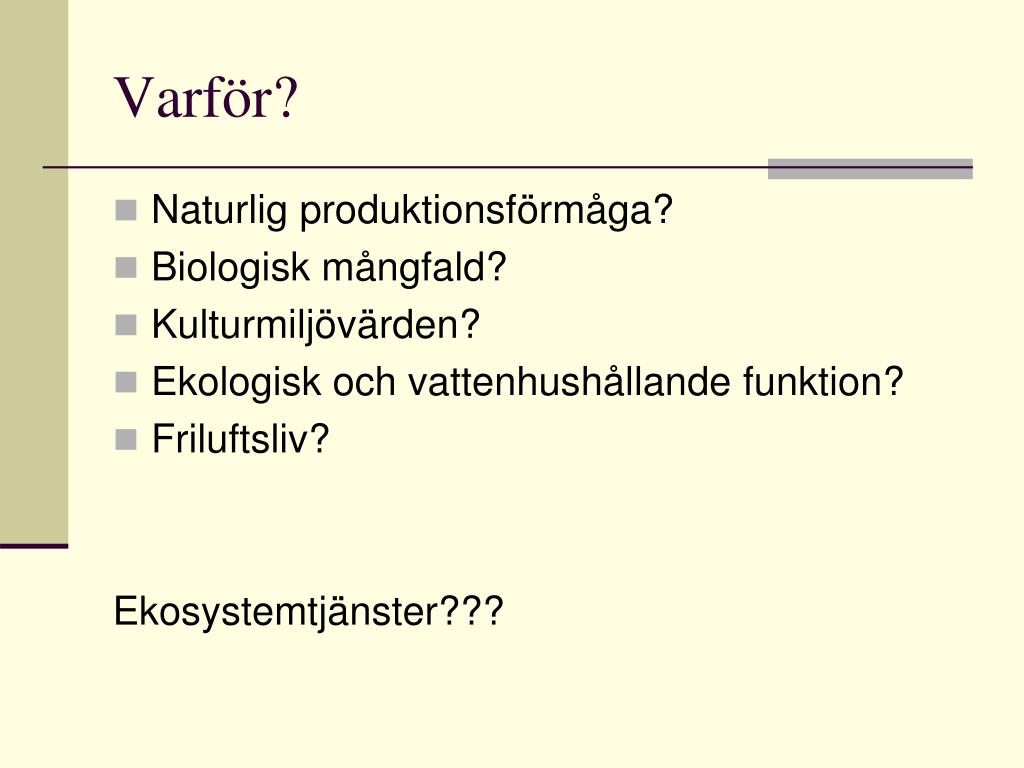 Varför?

- Naturlig produktionsförmåga?
- Biologisk mångfald?
- Kulturmiljövärden?
- Ekologisk och vattenhushållande funktion?
- Friluftsliv?

Ekosystemtjänster???